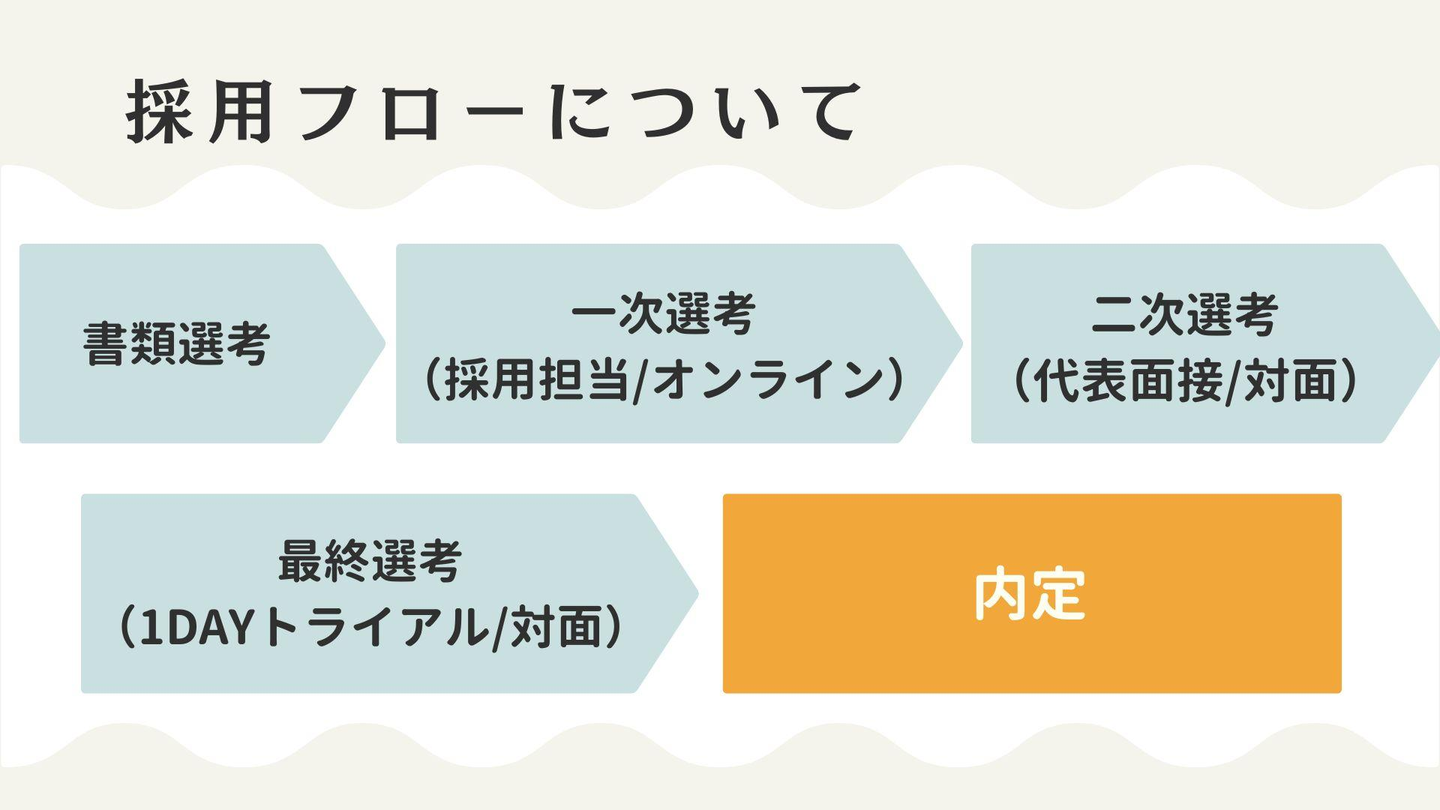 採用フローについて

書類選考

一次選考
（採用担当/オンライン）

二次選考
（代表面接/対面）

最終選考
（1DAYトライアル/対面）

内定